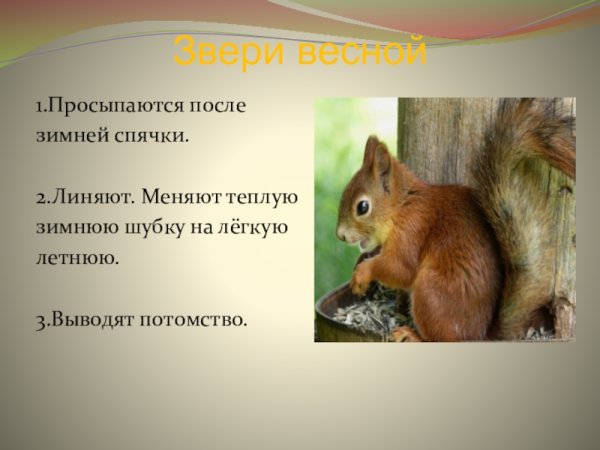 Звери весной

1.Просыпаются после зимней спячки.

2.Линяют. Меняют теплую зимнюю шубку на лёгкую летнюю.

3.Выводят потомство.